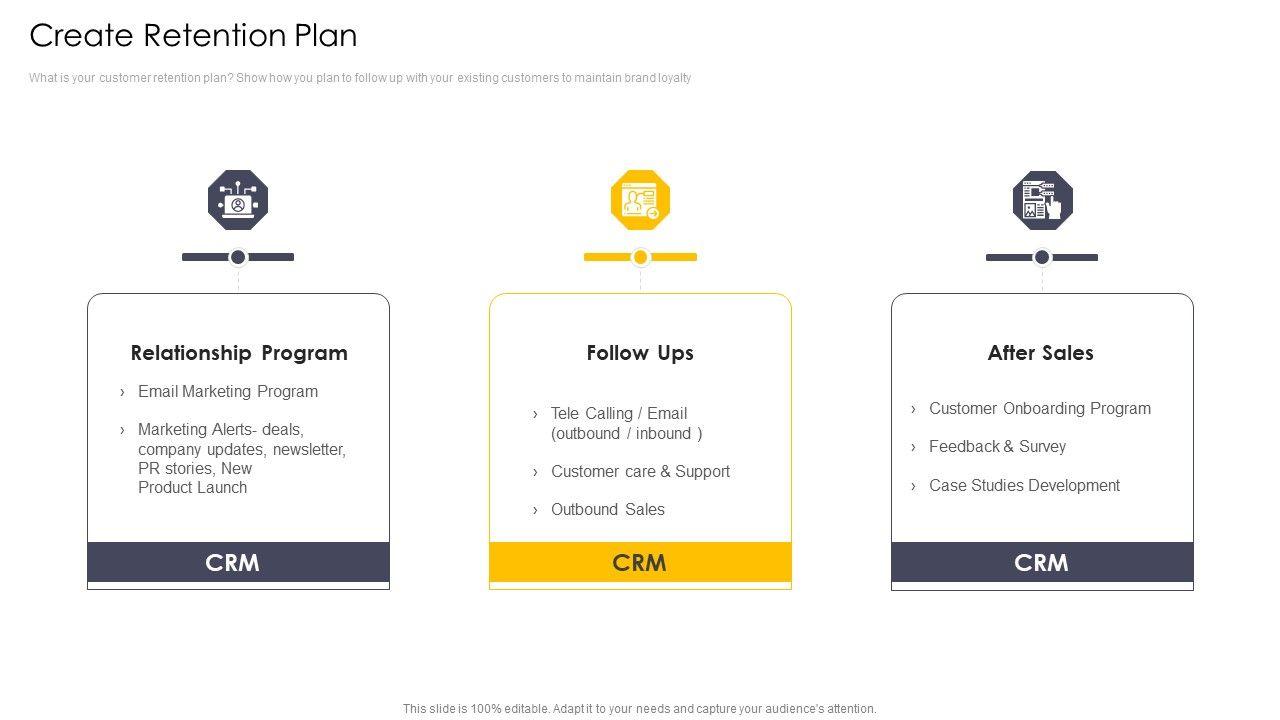 Create Retention Plan

What is your customer retention plan? Show how you plan to follow up with your existing customers to maintain brand loyalty

Relationship Program

› Email Marketing Program

› Marketing Alerts- deals, company updates, newsletter, PR stories, New Product Launch

CRM

Follow Ups

› Tele Calling / Email (outbound / inbound )

› Customer care & Support

› Outbound Sales

CRM

After Sales

› Customer Onboarding Program

› Feedback & Survey

› Case Studies Development

CRM

This slide is 100% editable. Adapt it to your needs and capture your audience's attention.